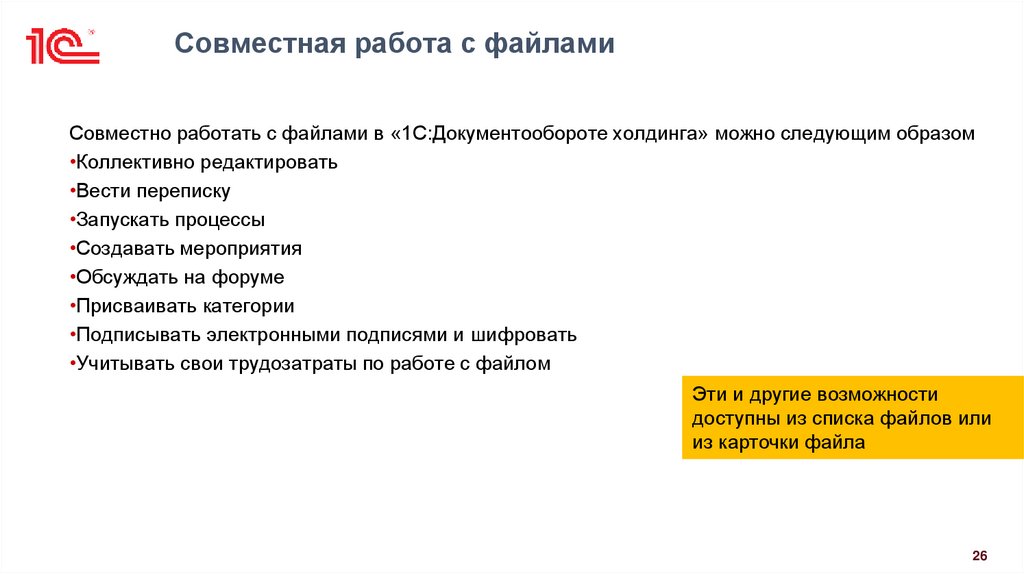 1С

Совместная работа с файлами

Совместно работать с файлами в «1С:Документообороте холдинга» можно следующим образом
•Коллективно редактировать
•Вести переписку
•Запускать процессы
•Создавать мероприятия
•Обсуждать на форуме
•Присваивать категории
•Подписывать электронными подписями и шифровать
•Учитывать свои трудозатраты по работе с файлом

Эти и другие возможности доступны из списка файлов или из карточки файла

26